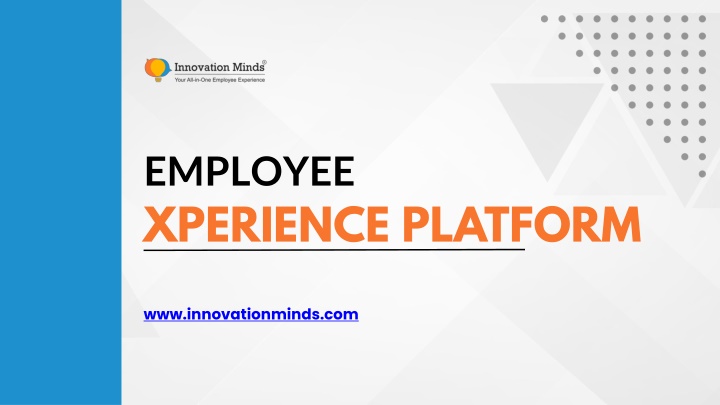 Innovation Minds®
Your All-in-One Employee Experience

EMPLOYEE
XPERIENCE PLATFORM

www.innovationminds.com